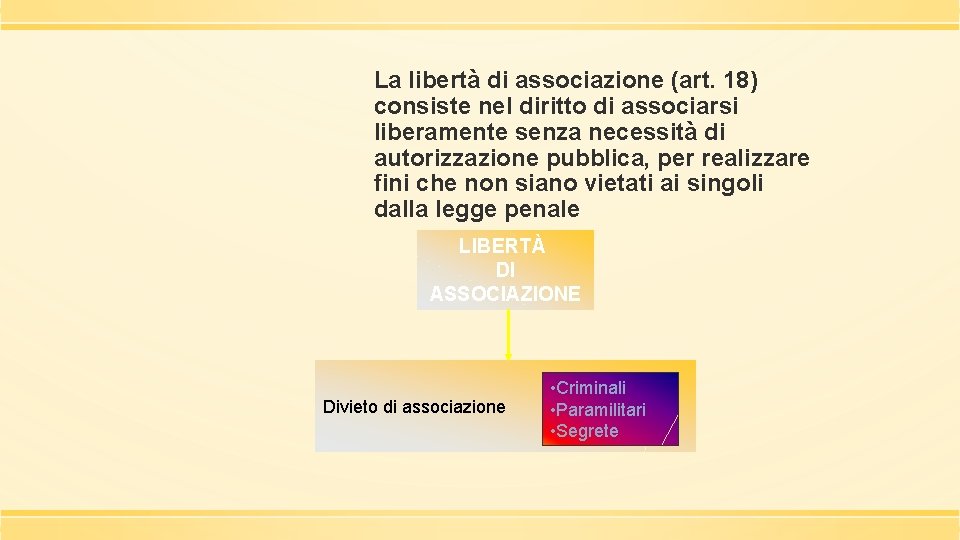 La libertà di associazione (art. 18) consiste nel diritto di associarsi liberamente senza necessità di autorizzazione pubblica, per realizzare fini che non siano vietati ai singoli dalla legge penale

LIBERTÀ
DI
ASSOCIAZIONE

Divieto di associazione

•Criminali
•Paramilitari
•Segrete